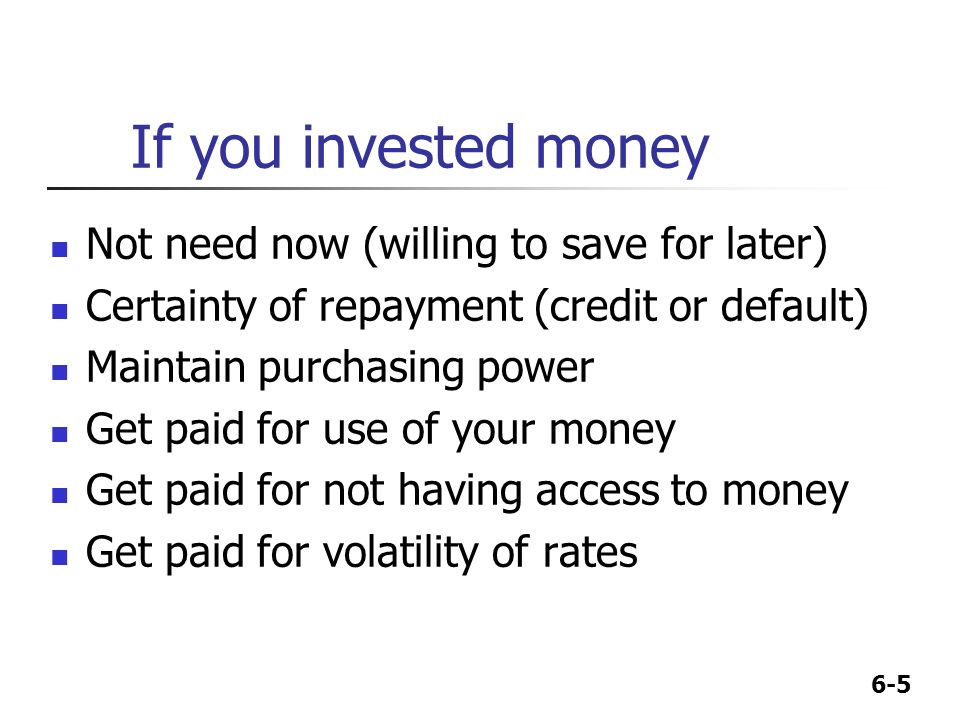 If you invested money

- Not need now (willing to save for later)
- Certainty of repayment (credit or default)
- Maintain purchasing power
- Get paid for use of your money
- Get paid for not having access to money
- Get paid for volatility of rates

6-5